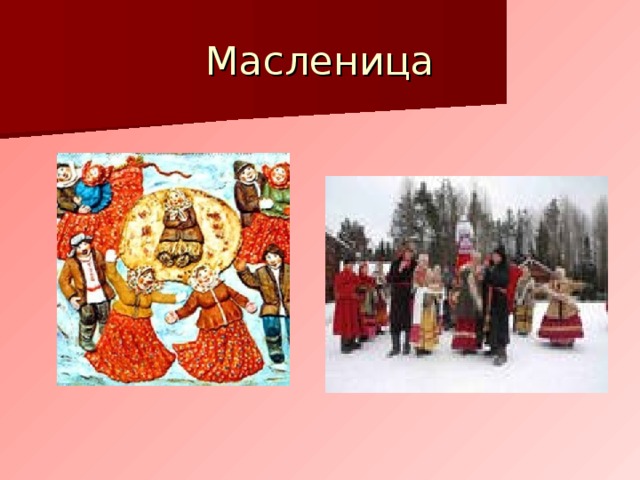 Масленица